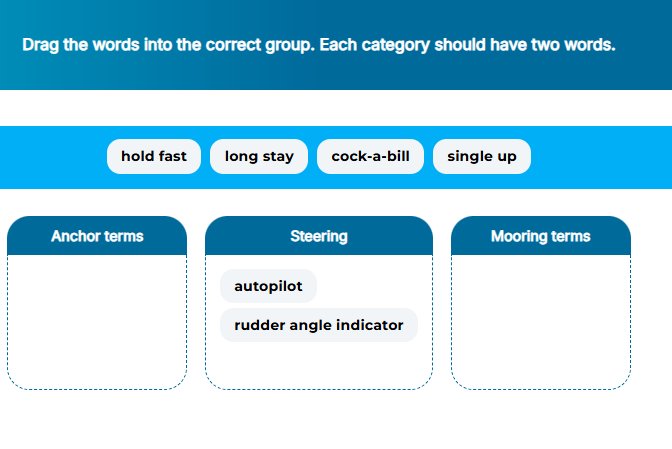 Drag the words into the correct group. Each category should have two words.

hold fast
long stay
cock-a-bill
single up

Anchor terms

Steering
autopilot
rudder angle indicator

Mooring terms